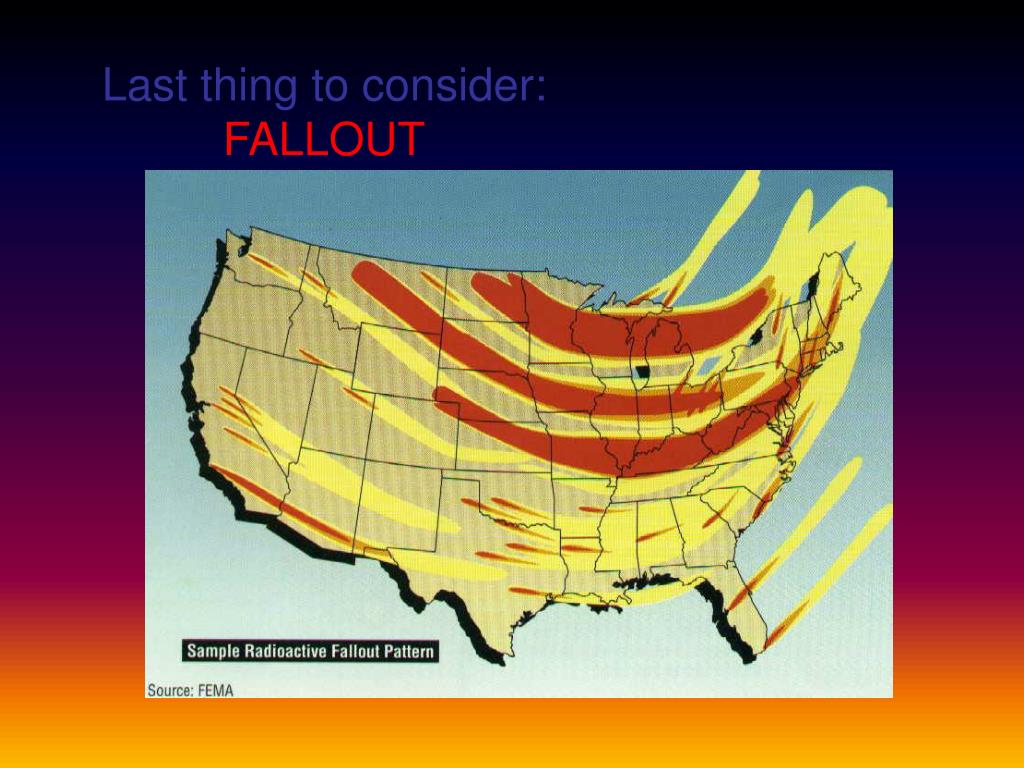 Last thing to consider:
FALLOUT

Sample Radioactive Fallout Pattern

Source: FEMA